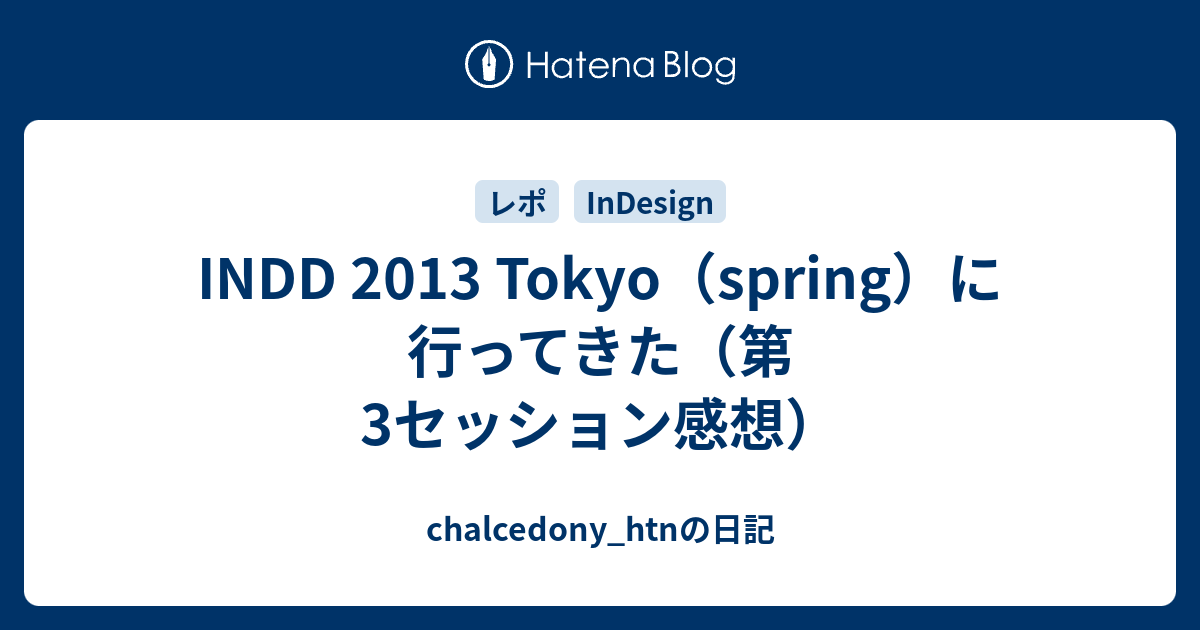 Hatena Blog

レポ InDesign

INDD 2013 Tokyo（spring）に行ってきた（第3セッション感想）

chalcedony_htnの日記